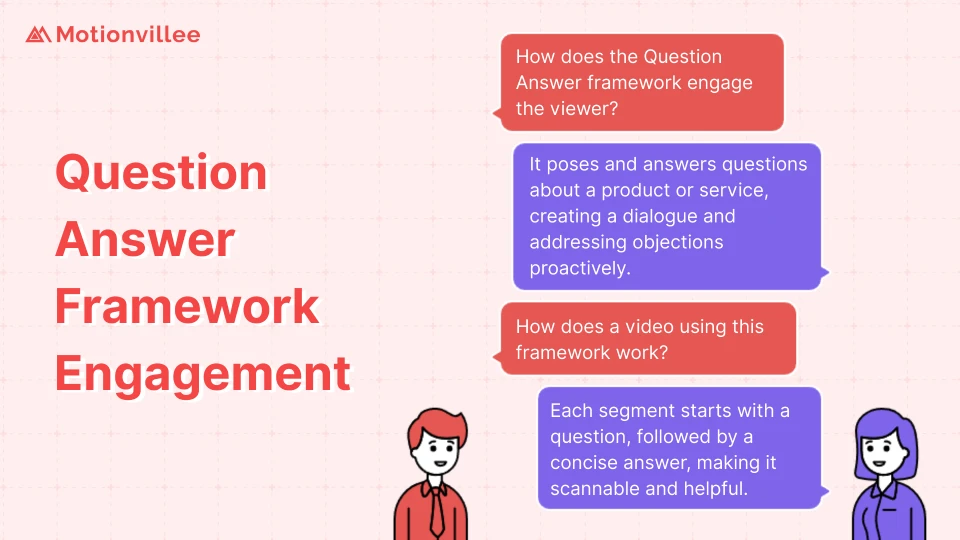 Motionvillee

Question Answer Framework Engagement

How does the Question Answer framework engage the viewer?

It poses and answers questions about a product or service, creating a dialogue and addressing objections proactively.

How does a video using this framework work?

Each segment starts with a question, followed by a concise answer, making it scannable and helpful.